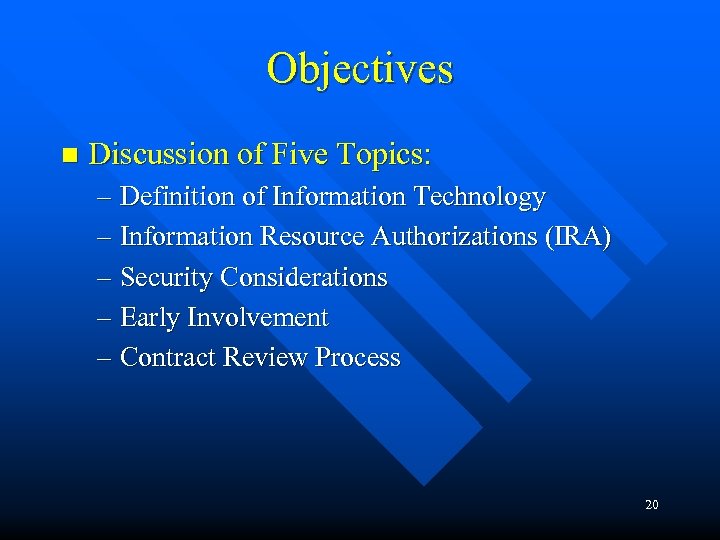 Objectives

■ Discussion of Five Topics:
– Definition of Information Technology
– Information Resource Authorizations (IRA)
– Security Considerations
– Early Involvement
– Contract Review Process

20